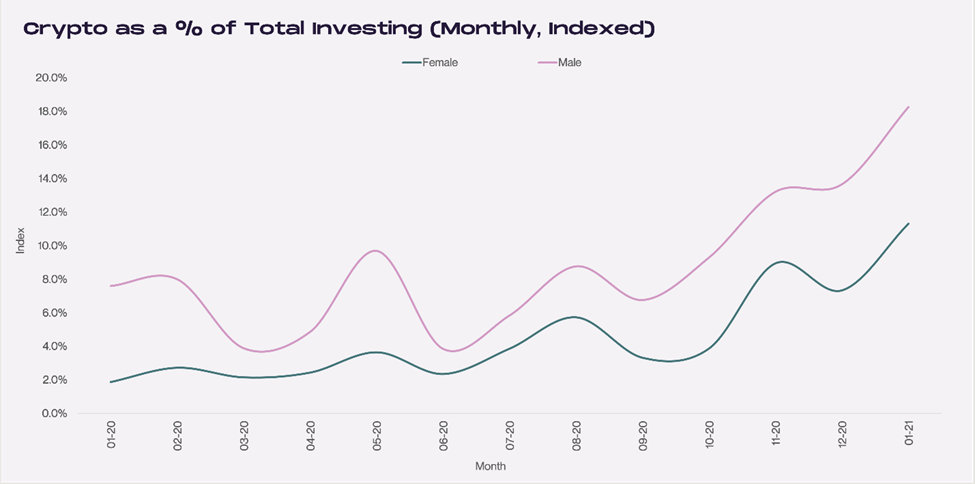 Crypto as a % of Total Investing (Monthly, Indexed)

Female
Male

20.0%
18.0%
16.0%
14.0%
12.0%
10.0%
8.0%
6.0%
4.0%
2.0%
0.0%

Index

01-20
02-20
03-20
04-20
05-20
06-20
07-20
08-20
09-20
10-20
11-20
12-20
01-21

Month